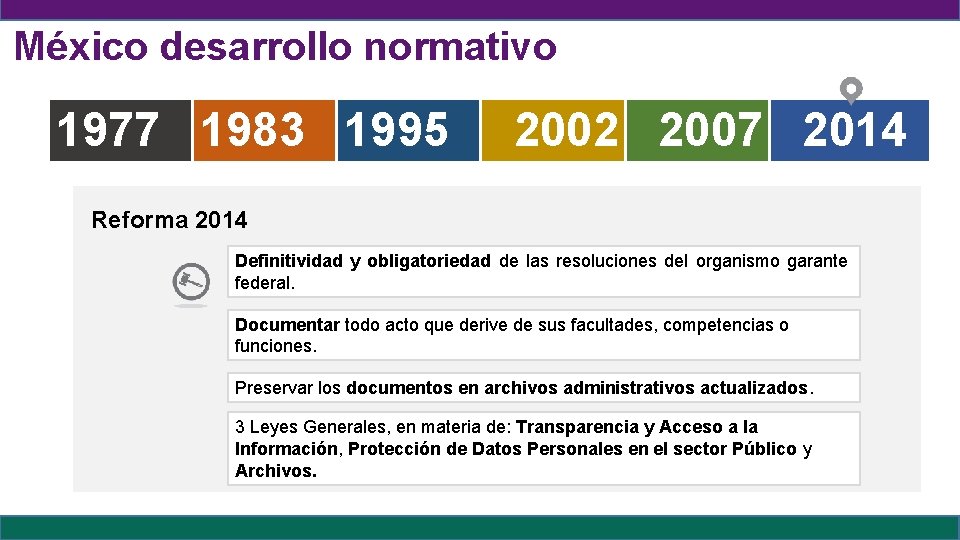 México desarrollo normativo

1977 1983 1995 2002 2007 2014

Reforma 2014

Definitividad y obligatoriedad de las resoluciones del organismo garante federal.

Documentar todo acto que derive de sus facultades, competencias o funciones.

Preservar los documentos en archivos administrativos actualizados.

3 Leyes Generales, en materia de: Transparencia y Acceso a la Información, Protección de Datos Personales en el sector Público y Archivos.